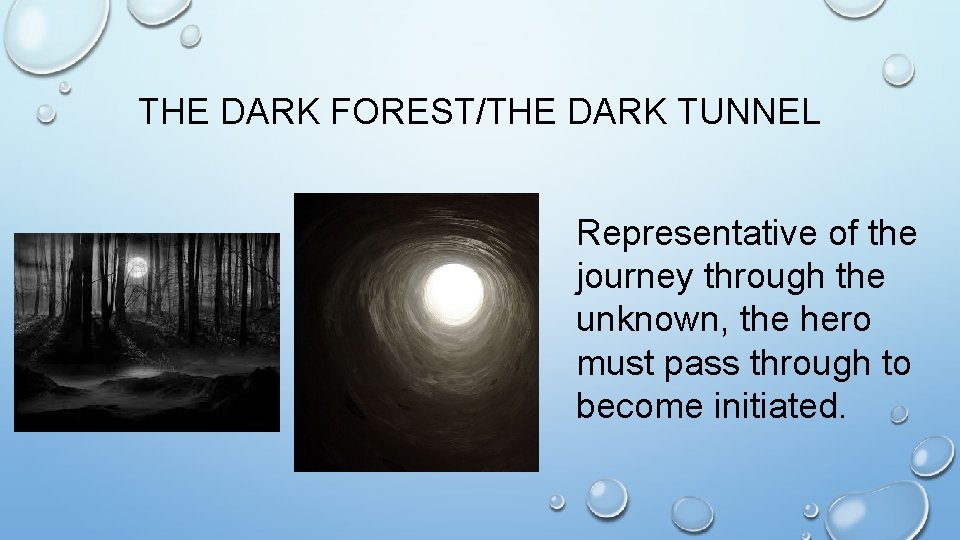 THE DARK FOREST/THE DARK TUNNEL

Representative of the journey through the unknown, the hero must pass through to become initiated.